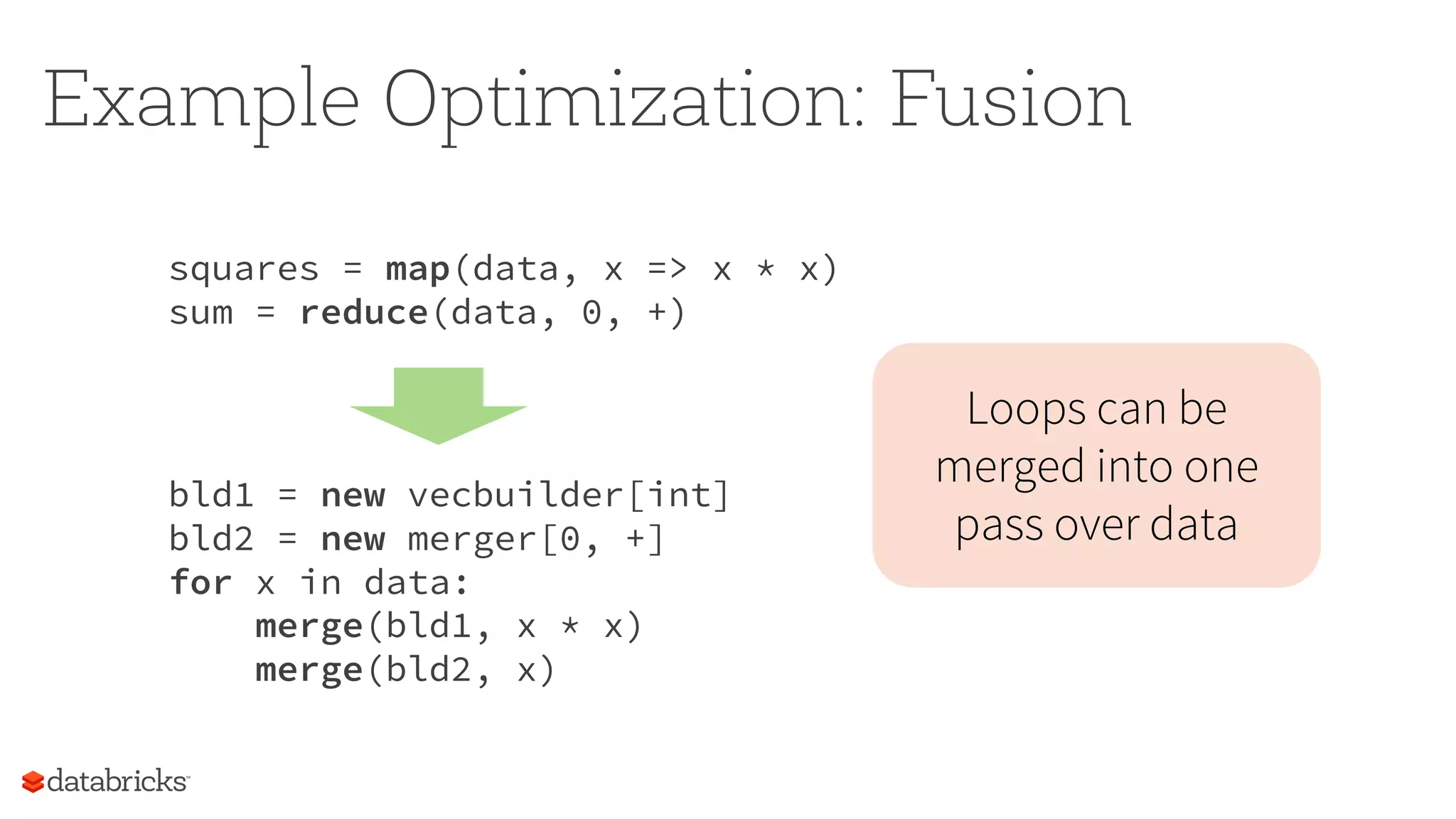 Example Optimization: Fusion

squares = map(data, x => x * x)
sum = reduce(data, 0, +)

bld1 = new vecbuilder[int]
bld2 = new merger[0, +]
for x in data:
    merge(bld1, x * x)
    merge(bld2, x)

Loops can be merged into one pass over data

databricks